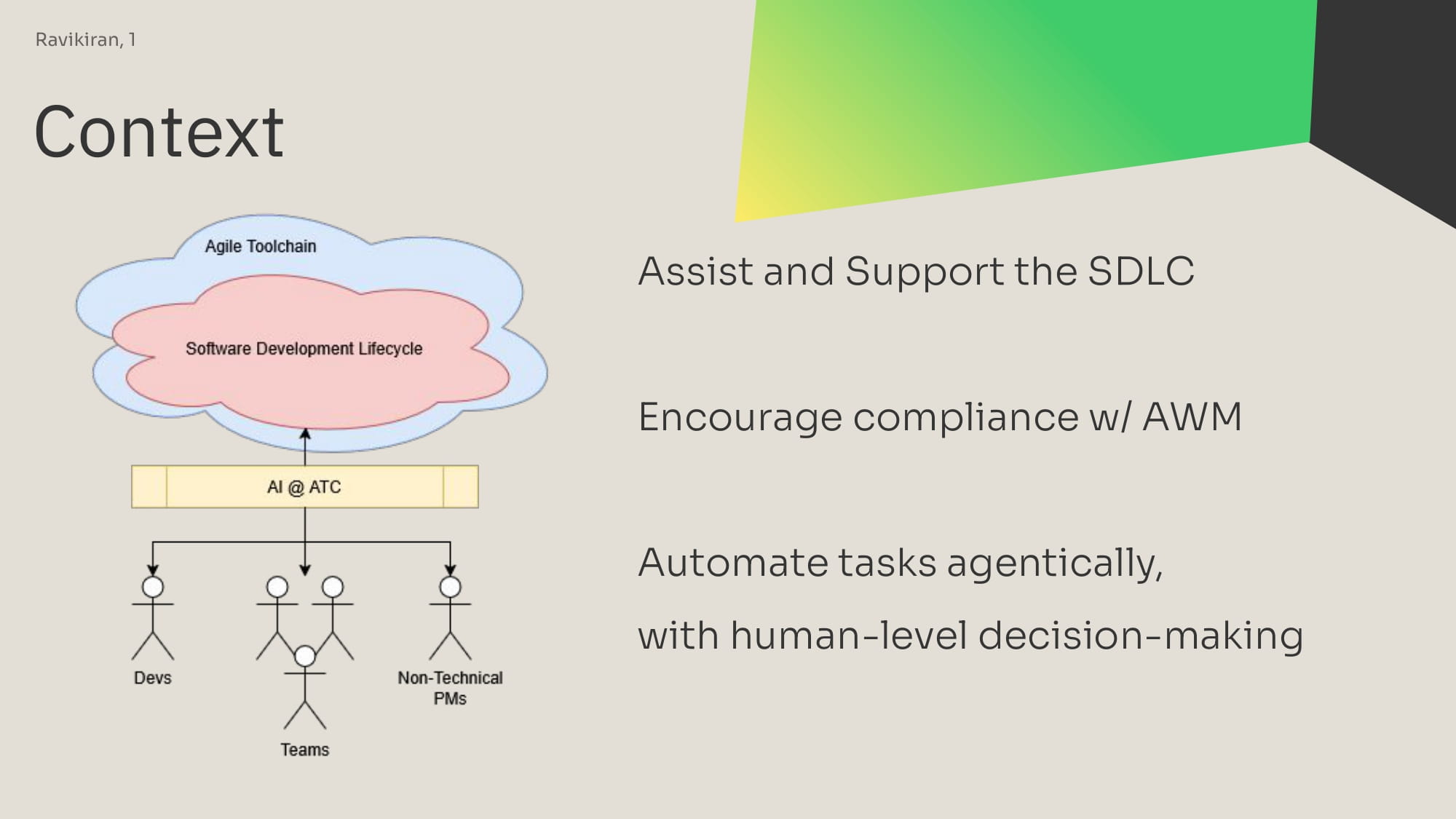 Ravikiran, 1

Context

Agile Toolchain

Software Development Lifecycle

AI @ ATC

Devs

Teams

Non-Technical PMs

Assist and Support the SDLC

Encourage compliance w/ AWM

Automate tasks agentically,
with human-level decision-making